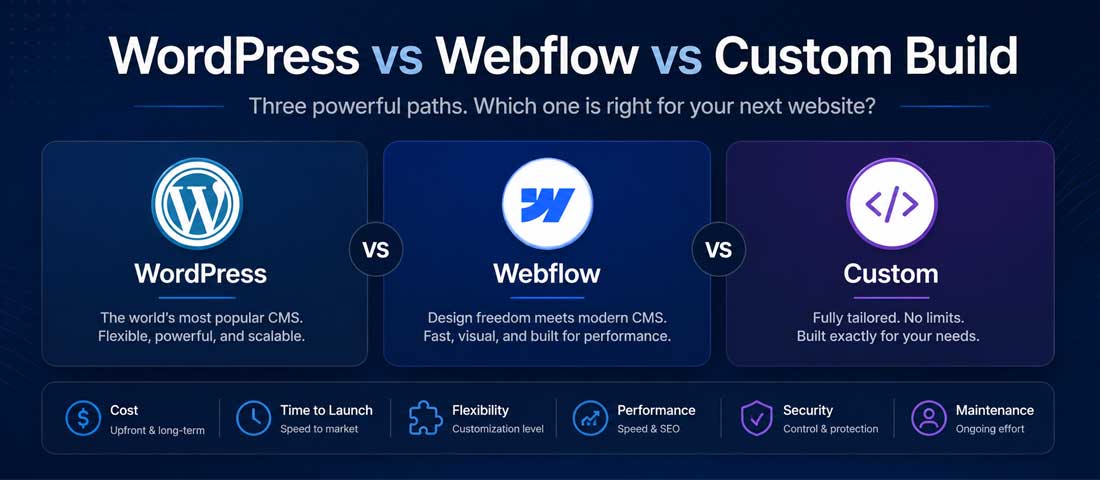 WordPress vs Webflow vs Custom Build

Three powerful paths. Which one is right for your next website?

WordPress

The world's most popular CMS. Flexible, powerful, and scalable.

VS

Webflow

Design freedom meets modern CMS. Fast, visual, and built for performance.

VS

</>

Custom

Fully tailored. No limits. Built exactly for your needs.

Cost
Upfront & long-term

Time to Launch
Speed to market

Flexibility
Customization level

Performance
Speed & SEO

Security
Control & protection

Maintenance
Ongoing effort